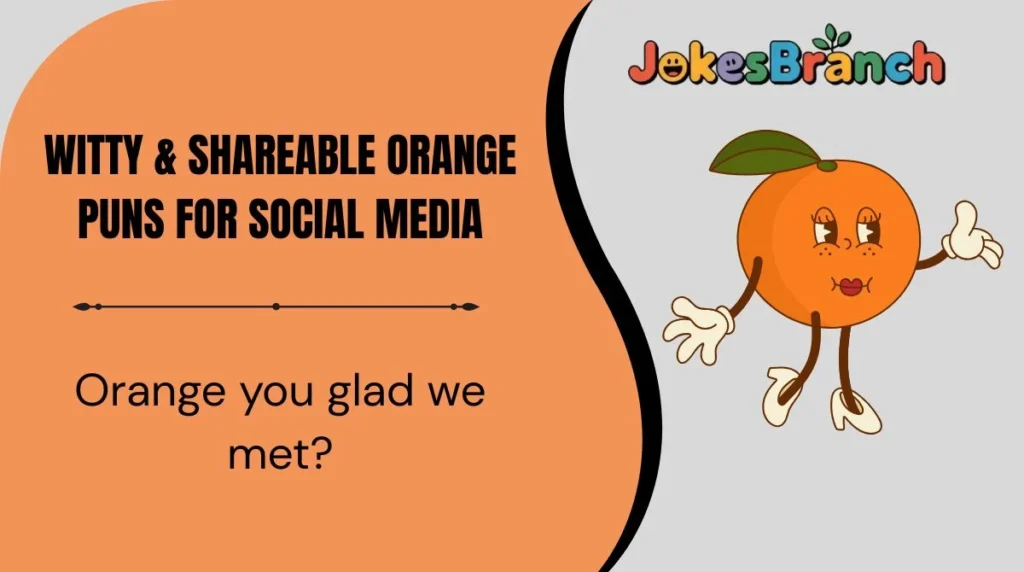 WITTY & SHAREABLE ORANGE PUNS FOR SOCIAL MEDIA

Orange you glad we met?

JokesBranch